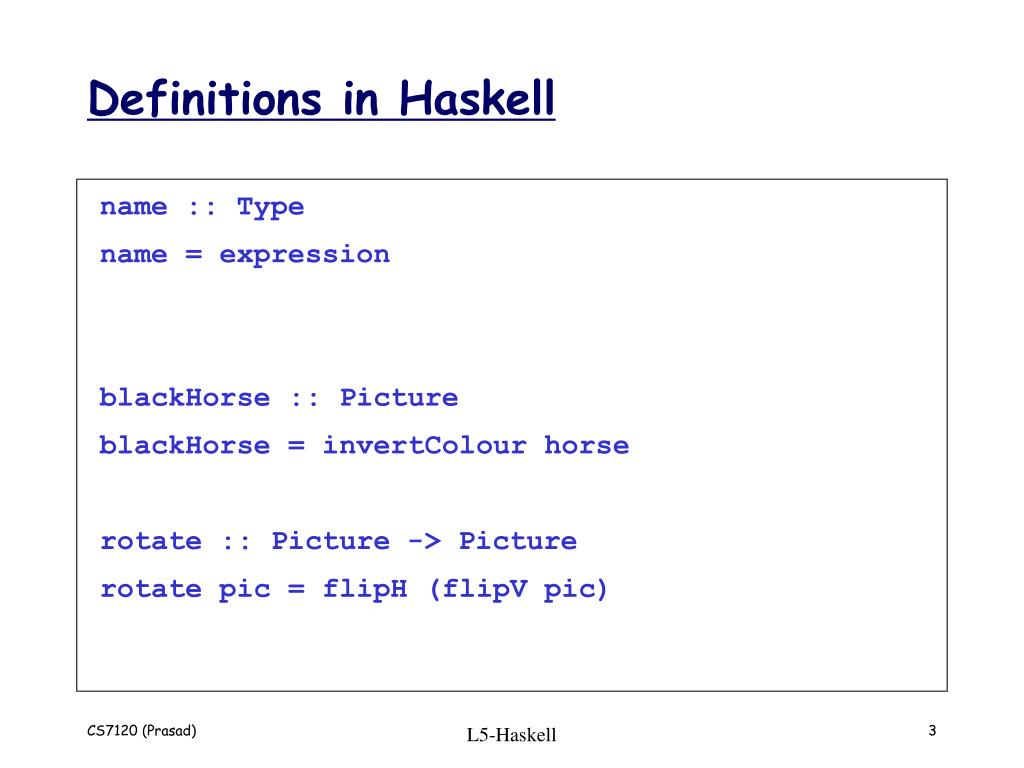 Definitions in Haskell

name :: Type
name = expression

blackHorse :: Picture
blackHorse = invertColour horse

rotate :: Picture -> Picture
rotate pic = flipH (flipV pic)

CS7120 (Prasad)

L5-Haskell

3